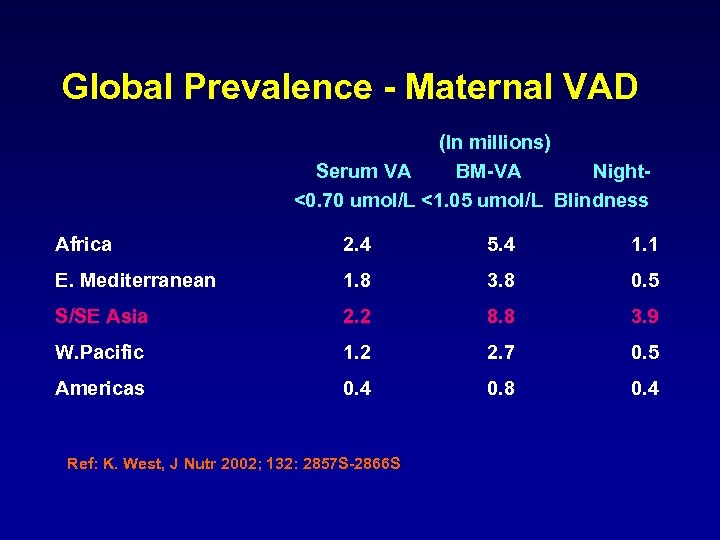 Global Prevalence - Maternal VAD

(In millions)

| | Serum VA <0.70 umol/L | BM-VA <1.05 umol/L | Night-Blindness |
|---|---|---|---|
| Africa | 2.4 | 5.4 | 1.1 |
| E. Mediterranean | 1.8 | 3.8 | 0.5 |
| S/SE Asia | 2.2 | 8.8 | 3.9 |
| W.Pacific | 1.2 | 2.7 | 0.5 |
| Americas | 0.4 | 0.8 | 0.4 |

Ref: K. West, J Nutr 2002; 132: 2857S-2866S